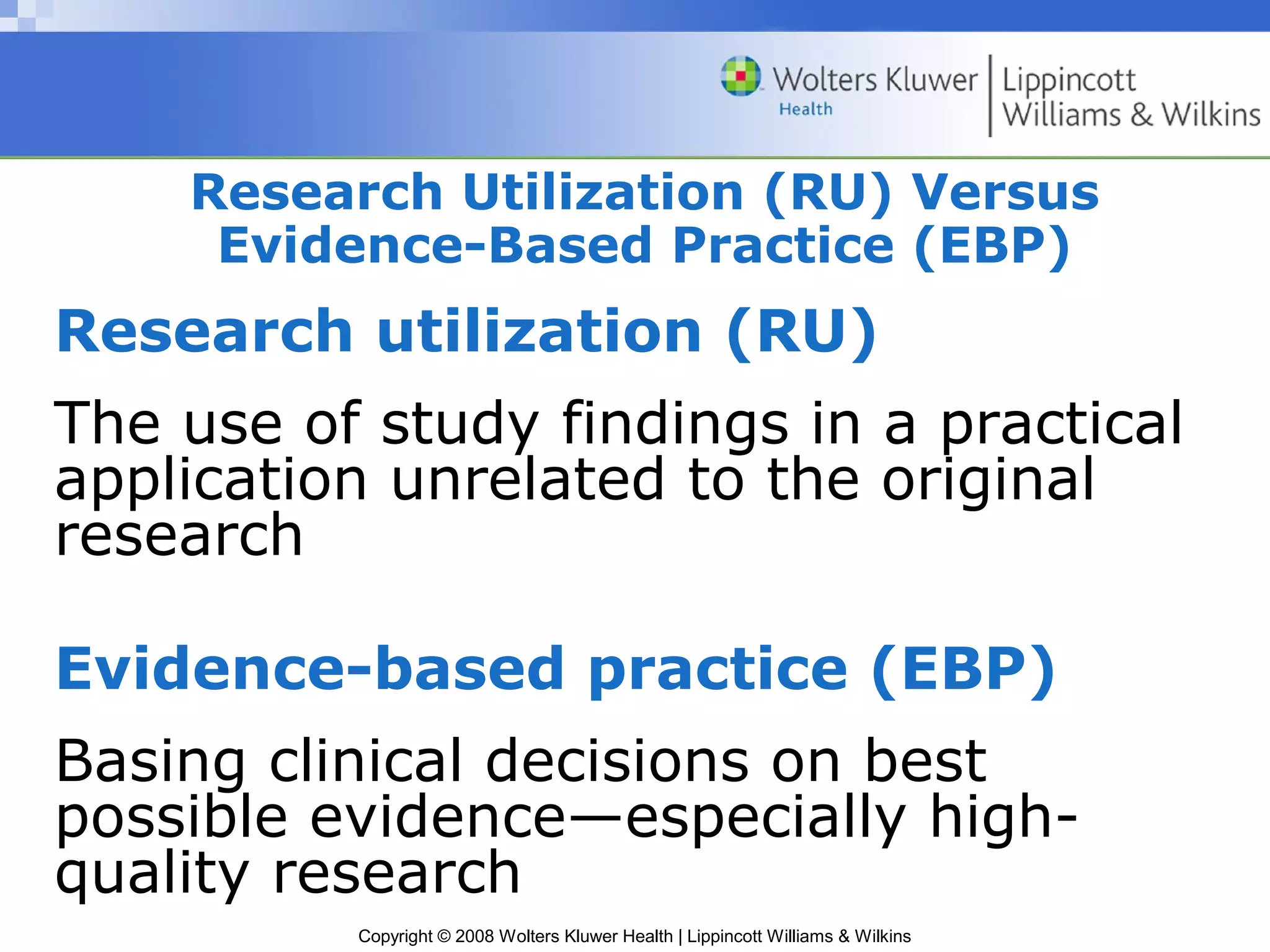 Wolters Kluwer Health | Lippincott Williams & Wilkins

Research Utilization (RU) Versus Evidence-Based Practice (EBP)

Research utilization (RU)

The use of study findings in a practical application unrelated to the original research

Evidence-based practice (EBP)

Basing clinical decisions on best possible evidence—especially high-quality research

Copyright © 2008 Wolters Kluwer Health | Lippincott Williams & Wilkins